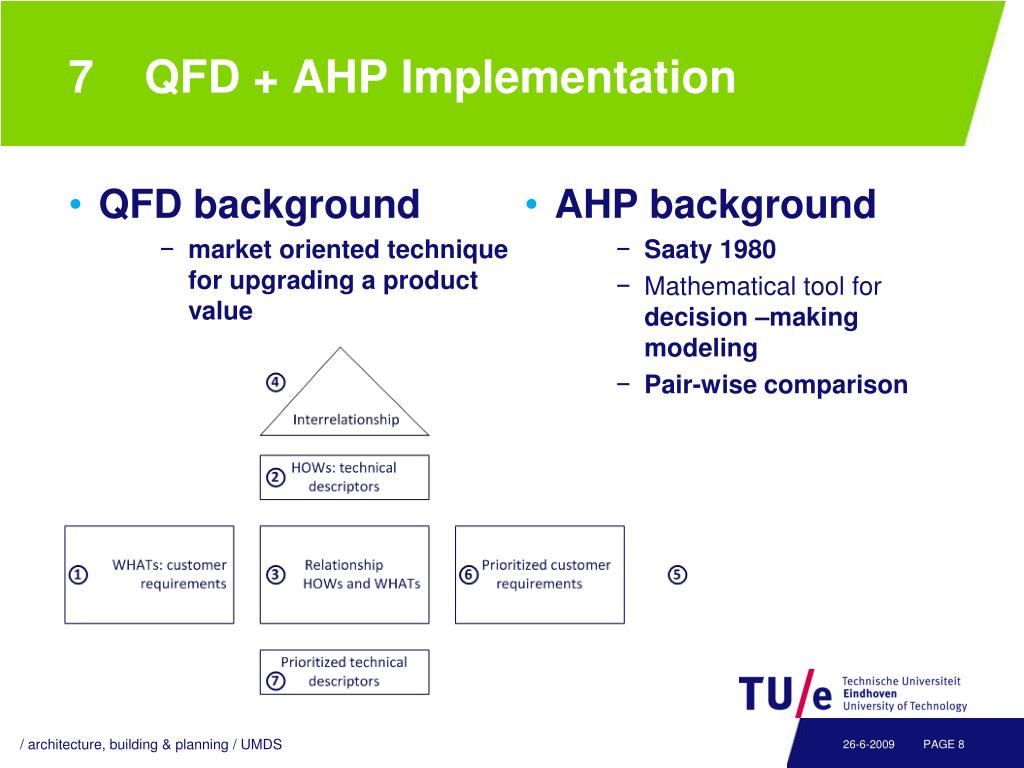 7 QFD + AHP Implementation

• QFD background
– market oriented technique for upgrading a product value

④ Interrelationship

② HOWs: technical descriptors

① WHATs: customer requirements

③ Relationship HOWs and WHATs

⑥ Prioritized customer requirements

⑤

⑦ Prioritized technical descriptors

• AHP background
– Saaty 1980
– Mathematical tool for decision –making modeling
– Pair-wise comparison

TU/e Technische Universiteit Eindhoven University of Technology

/ architecture, building & planning / UMDS

26-6-2009 PAGE 8